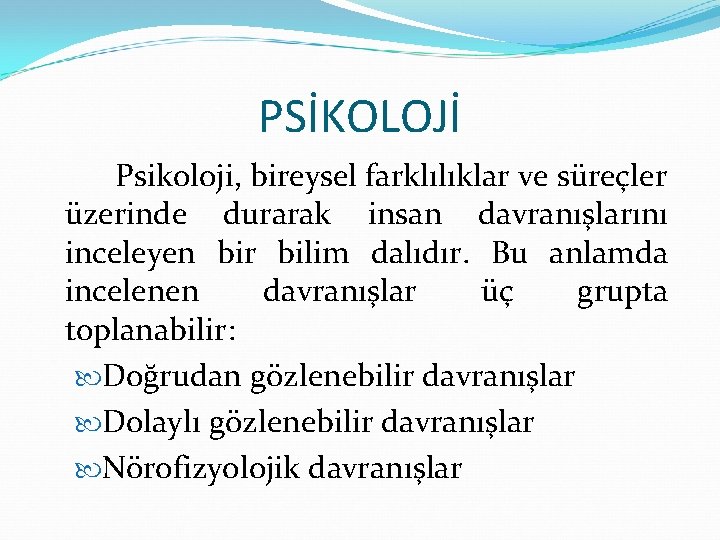 PSİKOLOJİ

Psikoloji, bireysel farklılıklar ve süreçler üzerinde durarak insan davranışlarını inceleyen bir bilim dalıdır. Bu anlamda incelenen davranışlar üç grupta toplanabilir:

Doğrudan gözlenebilir davranışlar
Dolaylı gözlenebilir davranışlar
Nörofizyolojik davranışlar